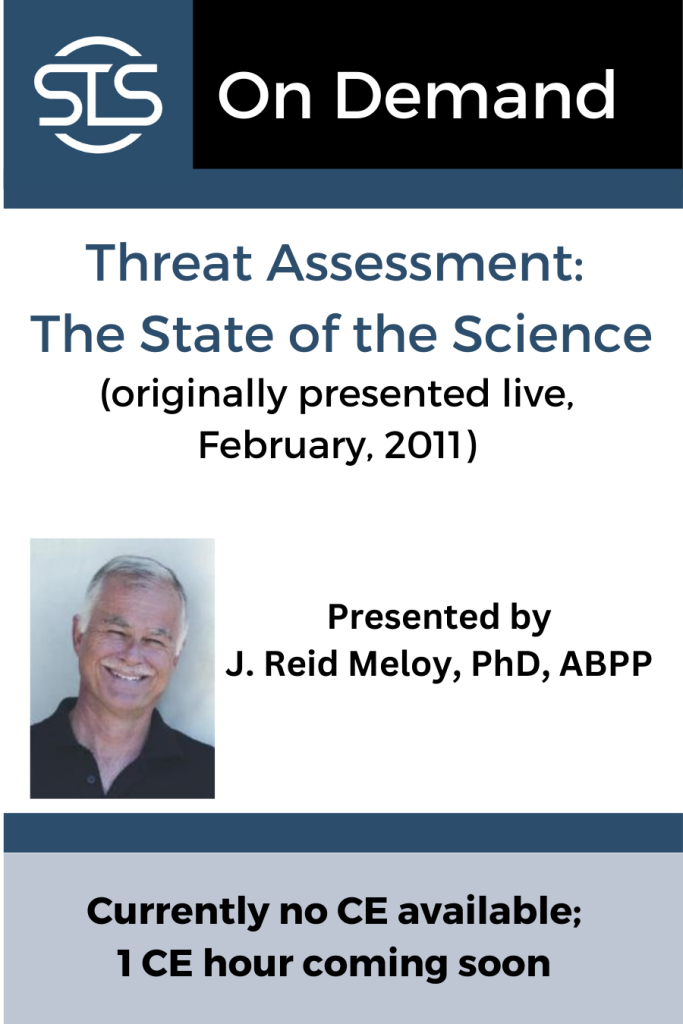 SLS

On Demand

Threat Assessment: The State of the Science

(originally presented live, February, 2011)

Presented by J. Reid Meloy, PhD, ABPP

Currently no CE available; 1 CE hour coming soon